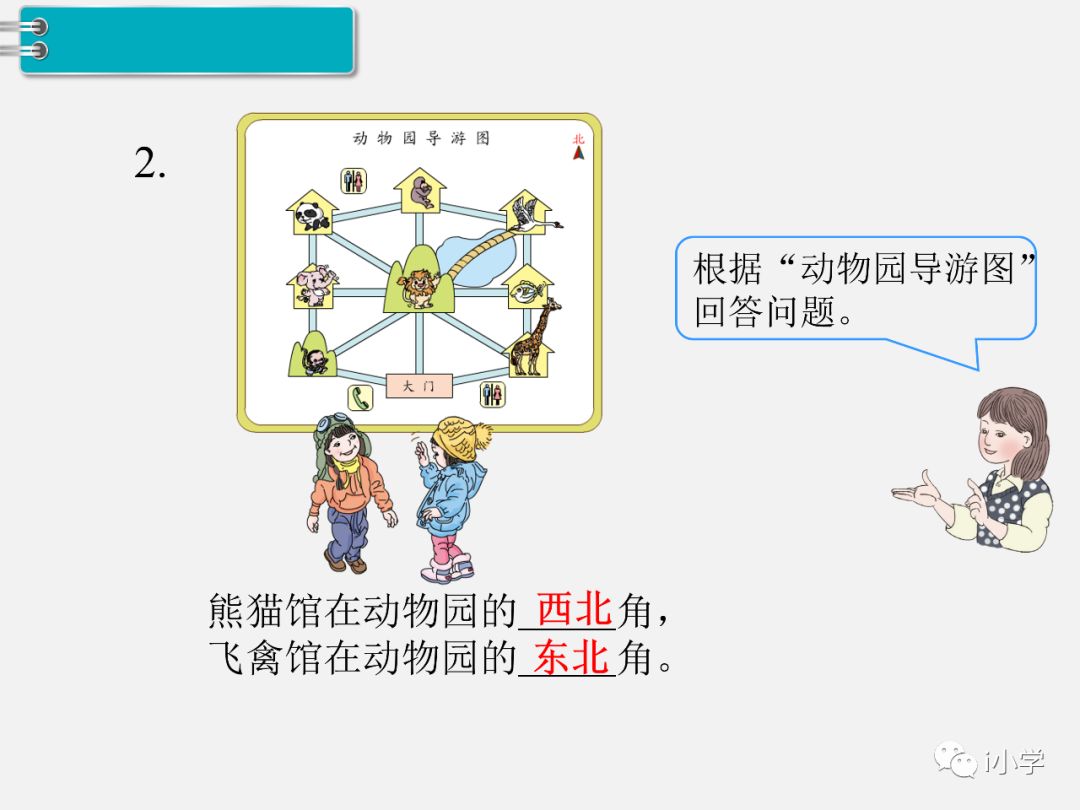 2.

动物园导游图

北

大门

根据“动物园导游图”回答问题。

熊猫馆在动物园的 西北 角，
飞禽馆在动物园的 东北 角。

小学